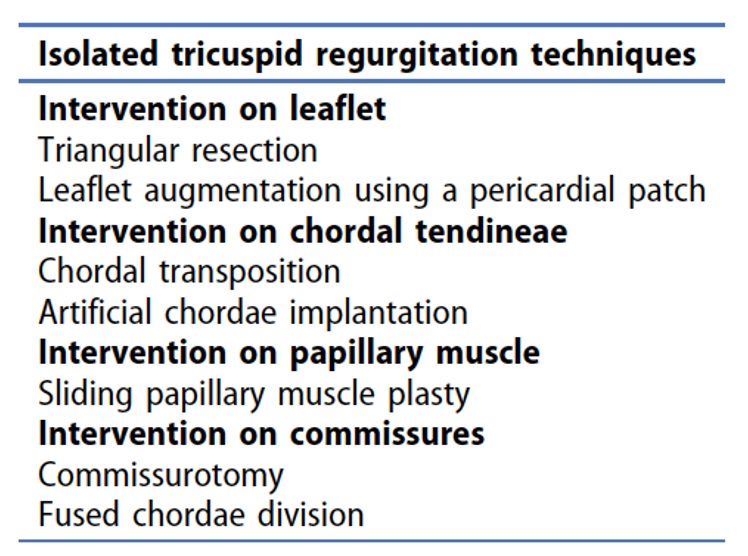 | Isolated tricuspid regurgitation techniques |
|---|
| **Intervention on leaflet** |
| Triangular resection |
| Leaflet augmentation using a pericardial patch |
| **Intervention on chordal tendineae** |
| Chordal transposition |
| Artificial chordae implantation |
| **Intervention on papillary muscle** |
| Sliding papillary muscle plasty |
| **Intervention on commissures** |
| Commissurotomy |
| Fused chordae division |